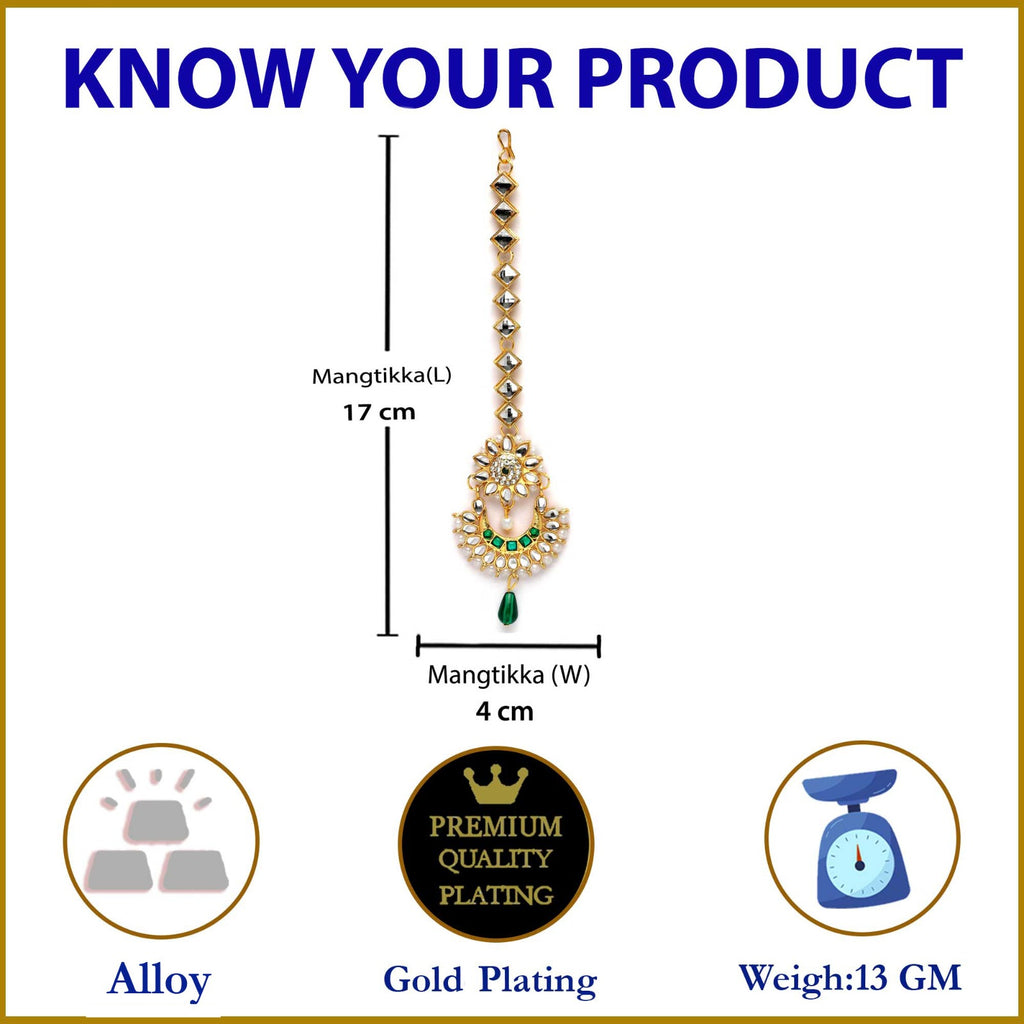 KNOW YOUR PRODUCT

Mangtikka(L)
17 cm

Mangtikka (W)
4 cm

PREMIUM QUALITY PLATING

Alloy

Gold Plating

Weigh:13 GM